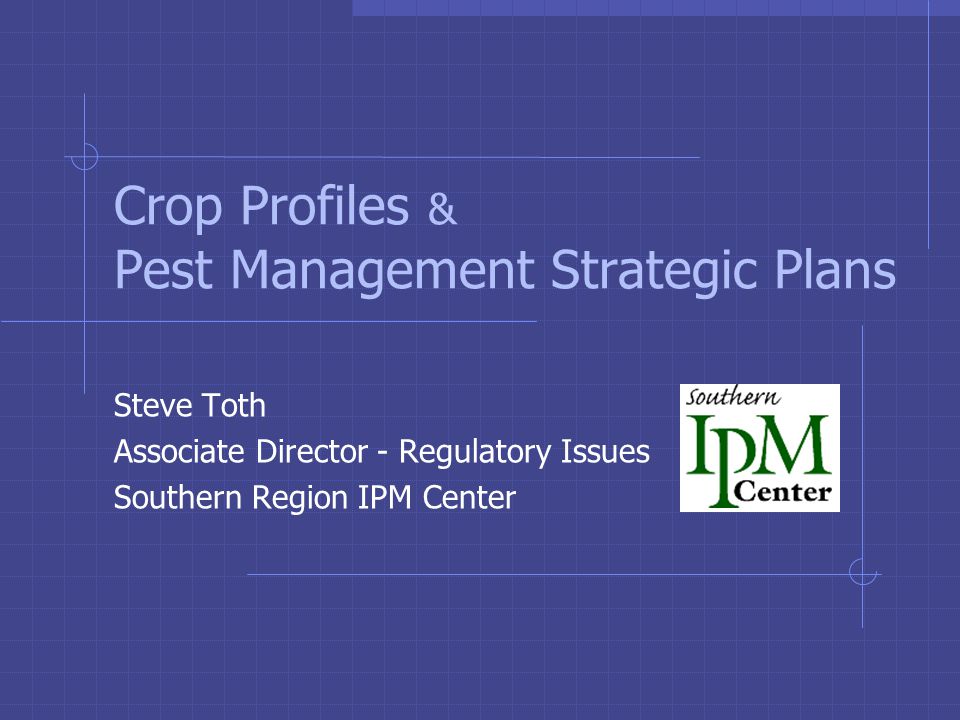 Crop Profiles &
Pest Management Strategic Plans

Steve Toth
Associate Director - Regulatory Issues
Southern Region IPM Center

Southern
IPM
Center